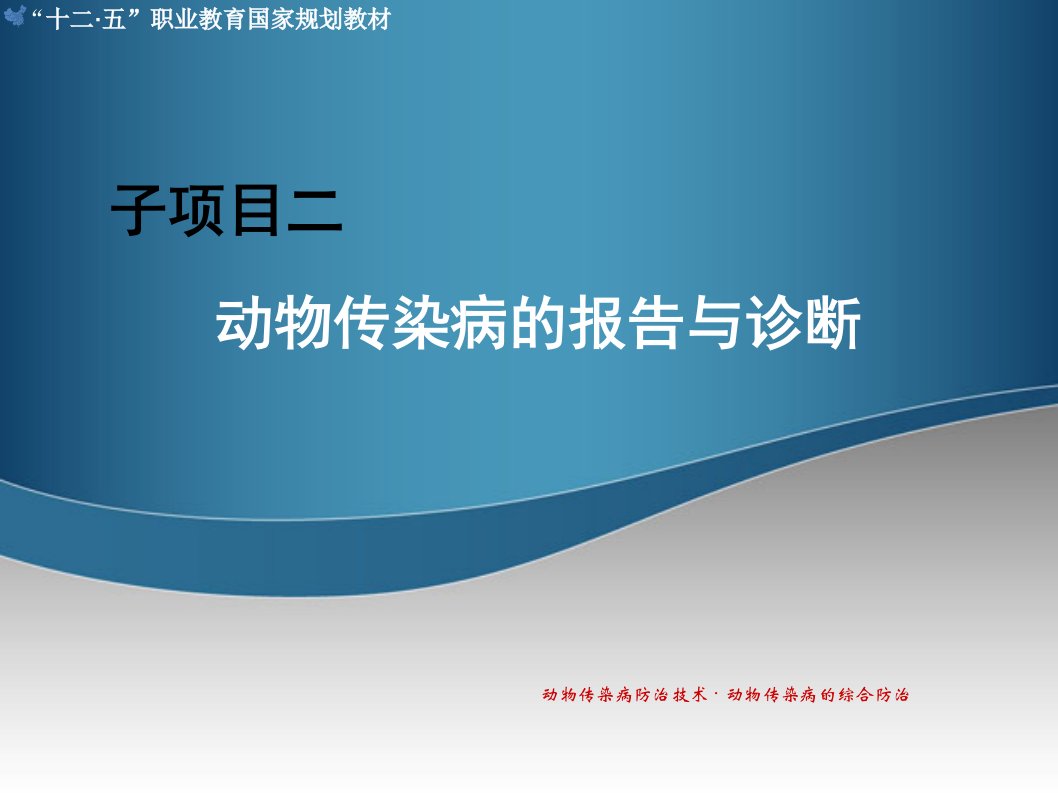 “十二·五”职业教育国家规划教材

子项目二

动物传染病的报告与诊断

动物传染病防治技术 · 动物传染病的综合防治